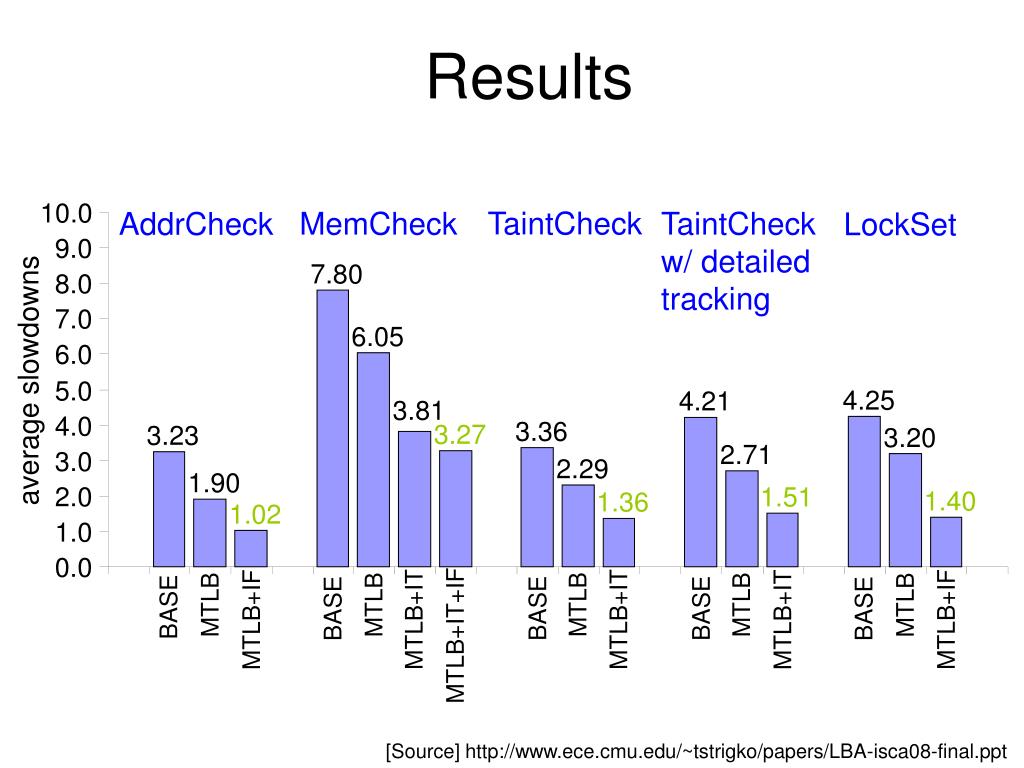 Results

average slowdowns

10.0
9.0
8.0
7.0
6.0
5.0
4.0
3.0
2.0
1.0
0.0

AddrCheck

3.23
1.90
1.02

BASE
MTLB
MTLB+IF

MemCheck

7.80
6.05
3.81
3.27

BASE
MTLB
MTLB+IT
MTLB+IT+IF

TaintCheck

3.36
2.29
1.36

BASE
MTLB
MTLB+IT

TaintCheck w/ detailed tracking

4.21
2.71
1.51

BASE
MTLB
MTLB+IT

LockSet

4.25
3.20
1.40

BASE
MTLB
MTLB+IF

[Source] http://www.ece.cmu.edu/~tstrigko/papers/LBA-isca08-final.ppt